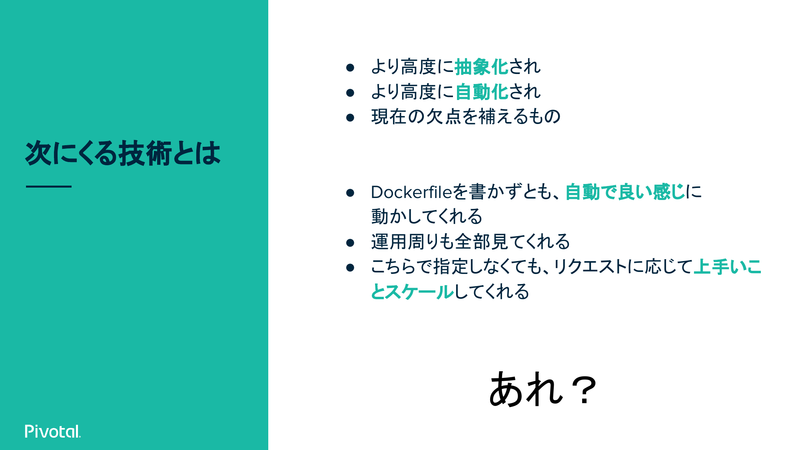 次にくる技術とは

● より高度に抽象化され
● より高度に自動化され
● 現在の欠点を補えるもの

● Dockerfileを書かずとも、自動で良い感じに動かしてくれる
● 運用周りも全部見てくれる
● こちらで指定しなくても、リクエストに応じて上手いことスケールしてくれる

あれ？

Pivotal.